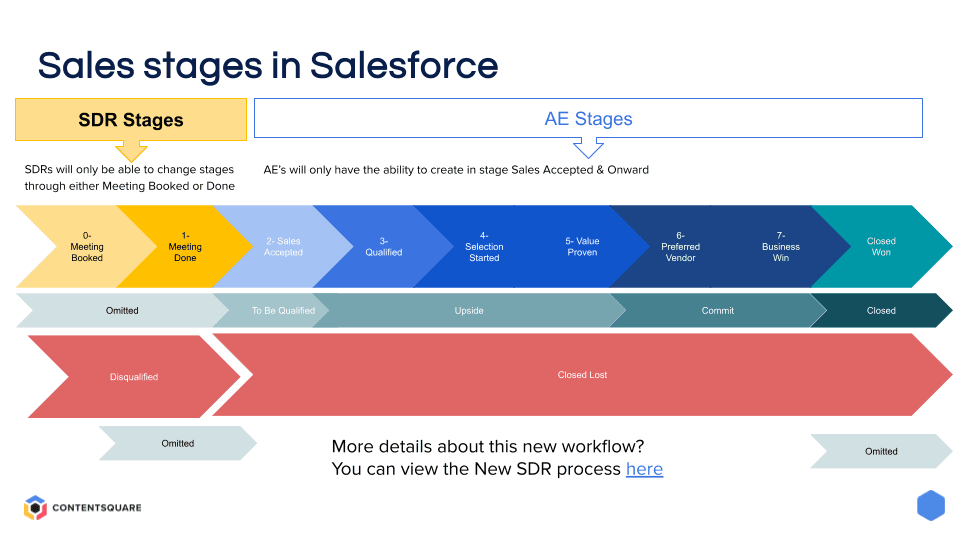 Sales stages in Salesforce

SDR Stages

AE Stages

SDRs will only be able to change stages through either Meeting Booked or Done

AE's will only have the ability to create in stage Sales Accepted & Onward

0- Meeting Booked

1- Meeting Done

2- Sales Accepted

3- Qualified

4- Selection Started

5- Value Proven

6- Preferred Vendor

7- Business Win

Closed Won

Omitted

To Be Qualified

Upside

Commit

Closed

Disqualified

Closed Lost

Omitted

More details about this new workflow?
You can view the New SDR process here

Omitted

CONTENTSQUARE